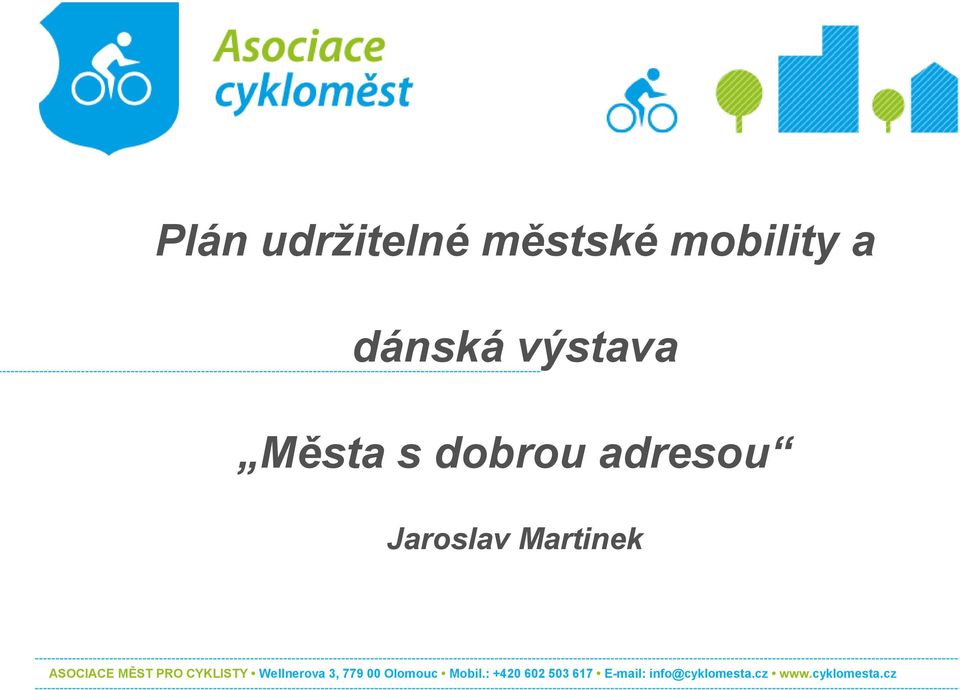 Asociace cykloměst

Plán udržitelné městské mobility a

dánská výstava

„Města s dobrou adresou“

Jaroslav Martinek

ASOCIACE MĚST PRO CYKLISTY • Wellnerova 3, 779 00 Olomouc • Mobil.: +420 602 503 617 • E-mail: info@cyklomesta.cz • www.cyklomesta.cz